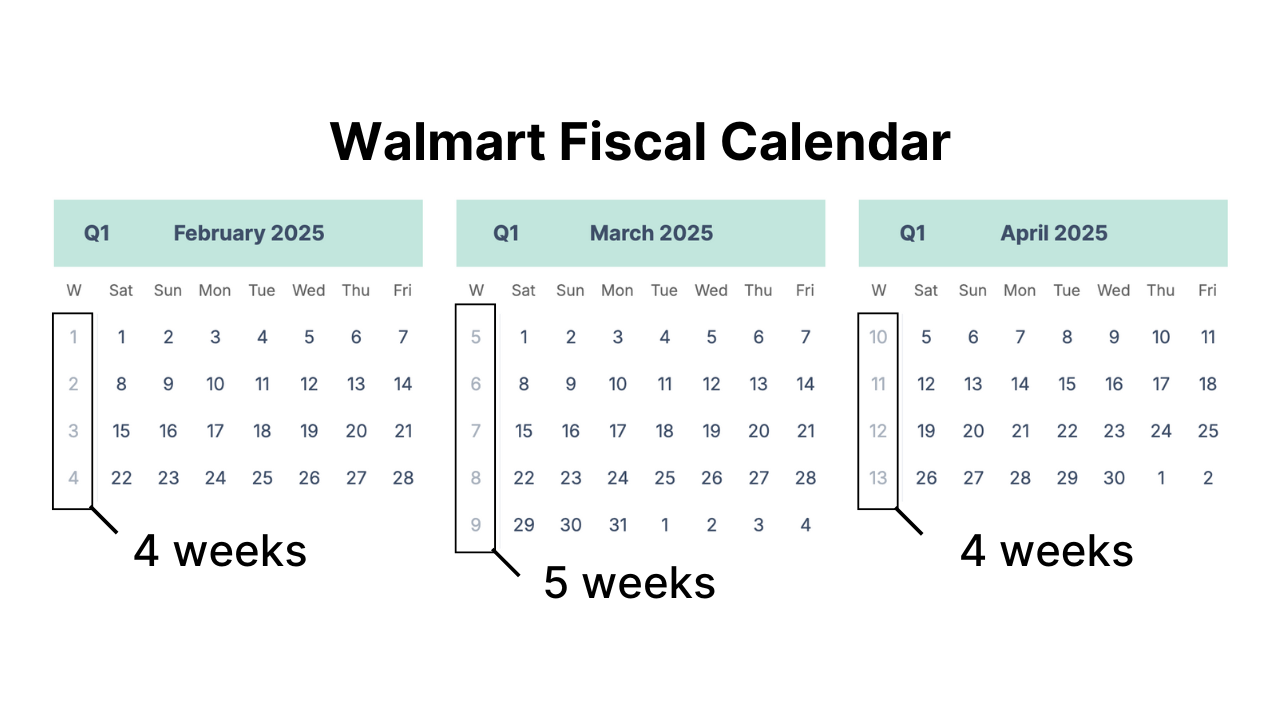 Walmart Fiscal Calendar

Q1 February 2025

| W | Sat | Sun | Mon | Tue | Wed | Thu | Fri |
|---|---|---|---|---|---|---|---|
| 1 | 1 | 2 | 3 | 4 | 5 | 6 | 7 |
| 2 | 8 | 9 | 10 | 11 | 12 | 13 | 14 |
| 3 | 15 | 16 | 17 | 18 | 19 | 20 | 21 |
| 4 | 22 | 23 | 24 | 25 | 26 | 27 | 28 |

4 weeks

Q1 March 2025

| W | Sat | Sun | Mon | Tue | Wed | Thu | Fri |
|---|---|---|---|---|---|---|---|
| 5 | 1 | 2 | 3 | 4 | 5 | 6 | 7 |
| 6 | 8 | 9 | 10 | 11 | 12 | 13 | 14 |
| 7 | 15 | 16 | 17 | 18 | 19 | 20 | 21 |
| 8 | 22 | 23 | 24 | 25 | 26 | 27 | 28 |
| 9 | 29 | 30 | 31 | 1 | 2 | 3 | 4 |

5 weeks

Q1 April 2025

| W | Sat | Sun | Mon | Tue | Wed | Thu | Fri |
|---|---|---|---|---|---|---|---|
| 10 | 5 | 6 | 7 | 8 | 9 | 10 | 11 |
| 11 | 12 | 13 | 14 | 15 | 16 | 17 | 18 |
| 12 | 19 | 20 | 21 | 22 | 23 | 24 | 25 |
| 13 | 26 | 27 | 28 | 29 | 30 | 1 | 2 |

4 weeks